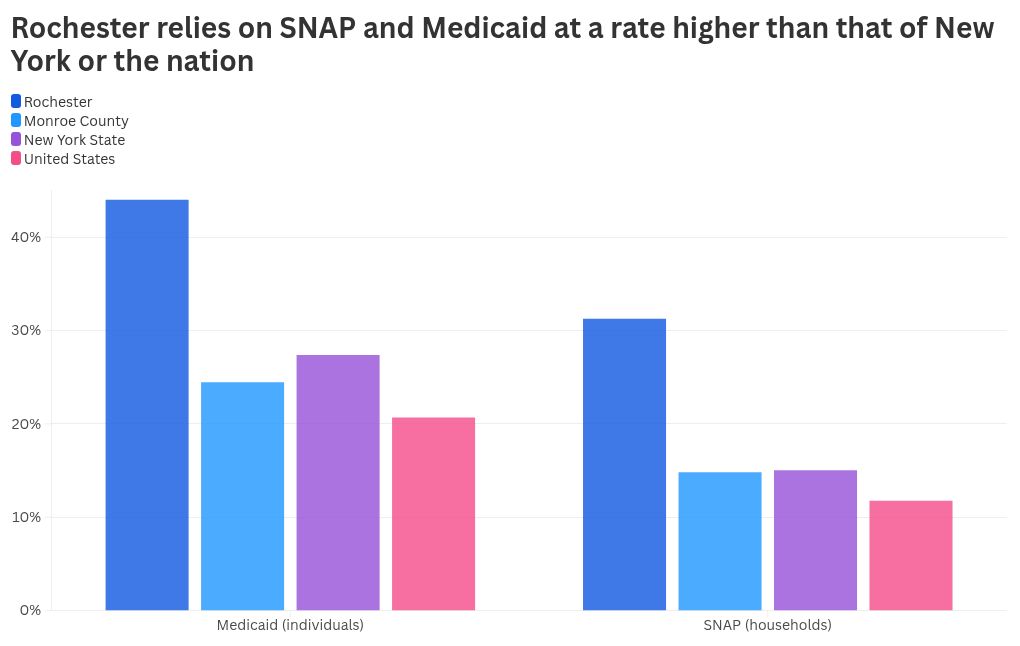 Rochester relies on SNAP and Medicaid at a rate higher than that of New York or the nation

Rochester
Monroe County
New York State
United States

40%
30%
20%
10%
0%

Medicaid (individuals)
SNAP (households)